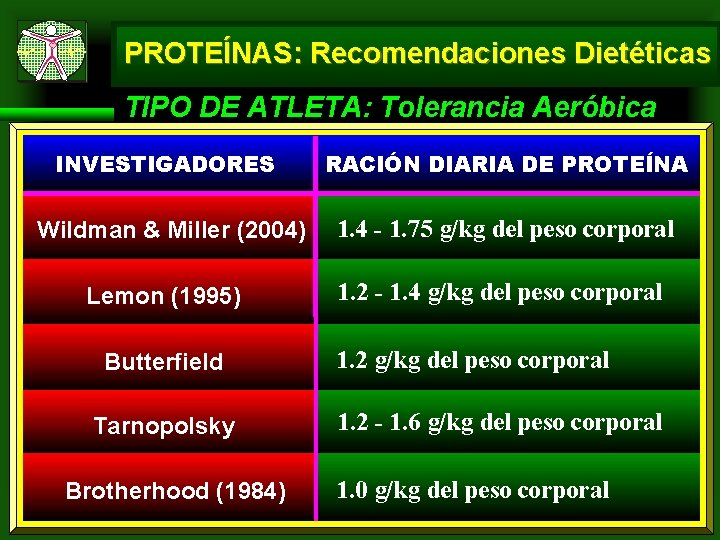 PROTEÍNAS: Recomendaciones Dietéticas

TIPO DE ATLETA: Tolerancia Aeróbica

| INVESTIGADORES | RACIÓN DIARIA DE PROTEÍNA |
|---|---|
| Wildman & Miller (2004) | 1.4 - 1.75 g/kg del peso corporal |
| Lemon (1995) | 1.2 - 1.4 g/kg del peso corporal |
| Butterfield | 1.2 g/kg del peso corporal |
| Tarnopolsky | 1.2 - 1.6 g/kg del peso corporal |
| Brotherhood (1984) | 1.0 g/kg del peso corporal |